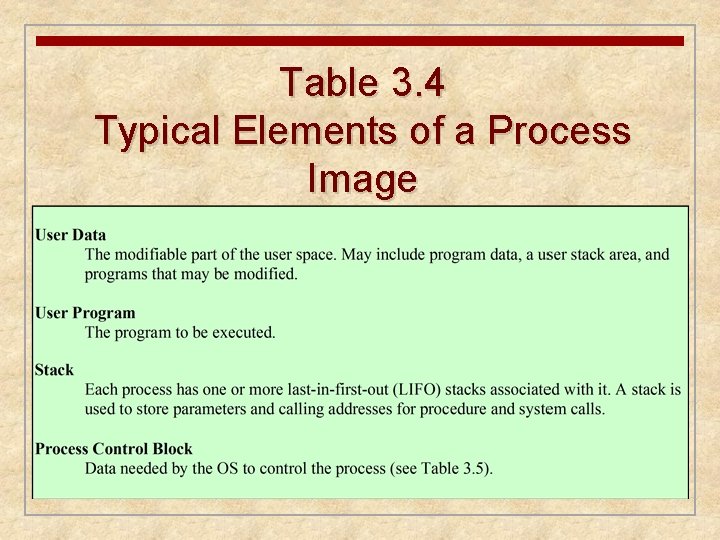 Table 3.4
Typical Elements of a Process Image

User Data
The modifiable part of the user space. May include program data, a user stack area, and programs that may be modified.

User Program
The program to be executed.

Stack
Each process has one or more last-in-first-out (LIFO) stacks associated with it. A stack is used to store parameters and calling addresses for procedure and system calls.

Process Control Block
Data needed by the OS to control the process (see Table 3.5).